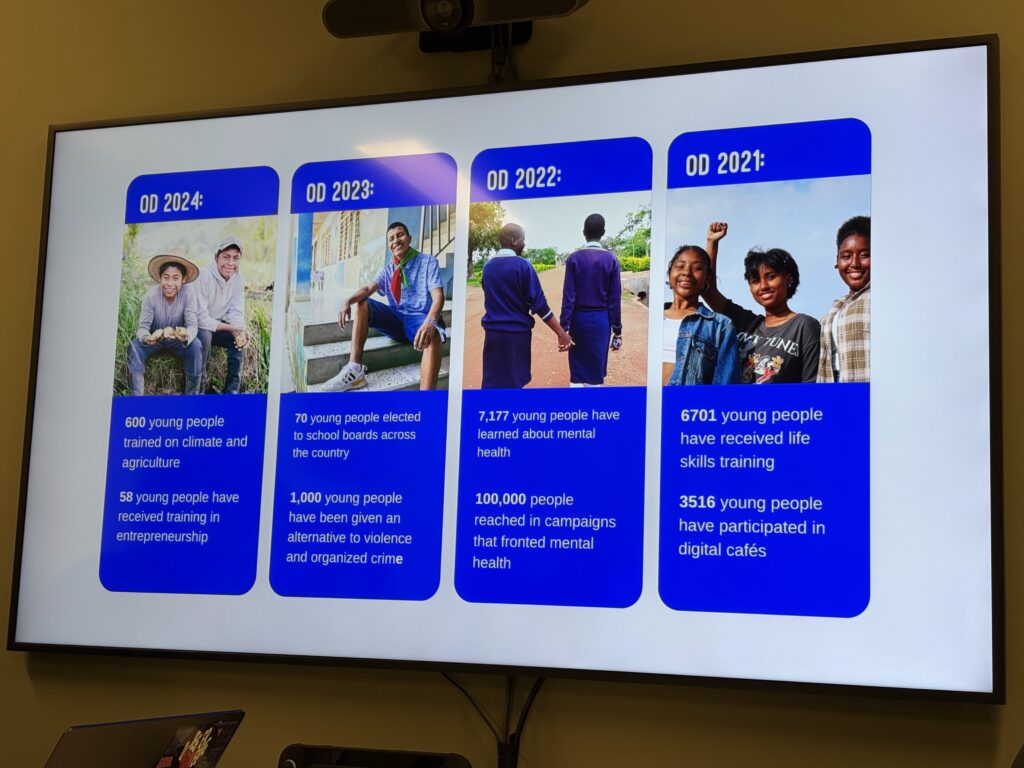 OD 2024:

600 young people trained on climate and agriculture

58 young people have received training in entrepreneurship

OD 2023:

70 young people elected to school boards across the country

1,000 young people have been given an alternative to violence and organized crime

OD 2022:

7,177 young people have learned about mental health

100,000 people reached in campaigns that fronted mental health

OD 2021:

6701 young people have received life skills training

3516 young people have participated in digital cafés